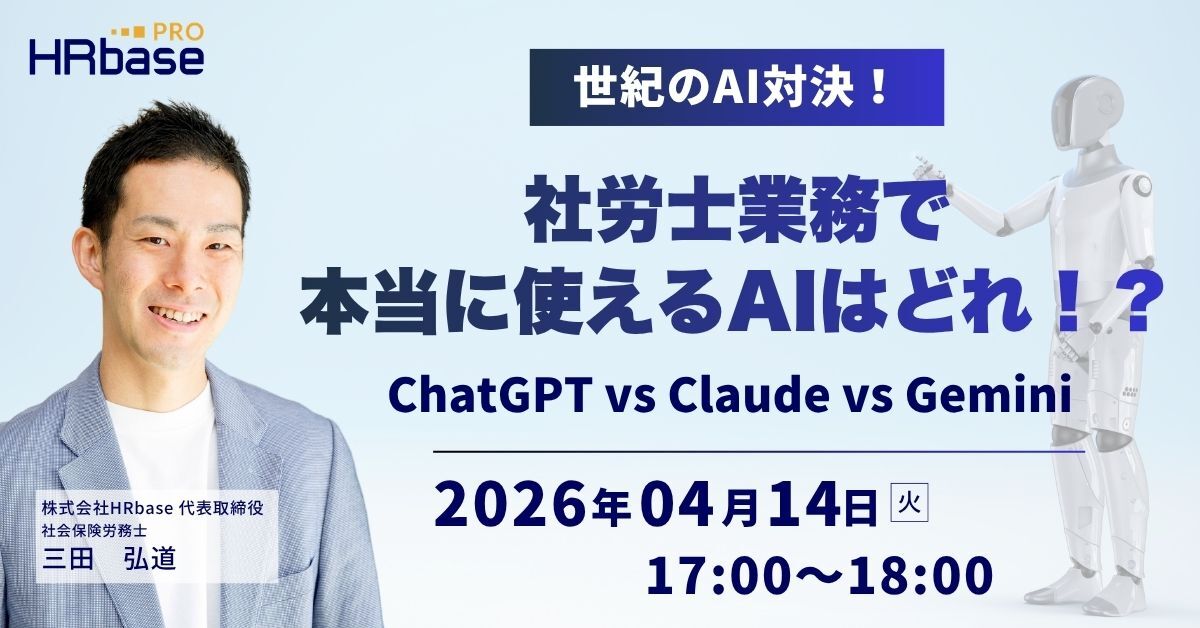 HRbase PRO

世紀のAI対決！

社労士業務で
本当に使えるAIはどれ！？

ChatGPT vs Claude vs Gemini

2026年04月14日 火
17:00〜18:00

株式会社HRbase 代表取締役
社会保険労務士
三田　弘道